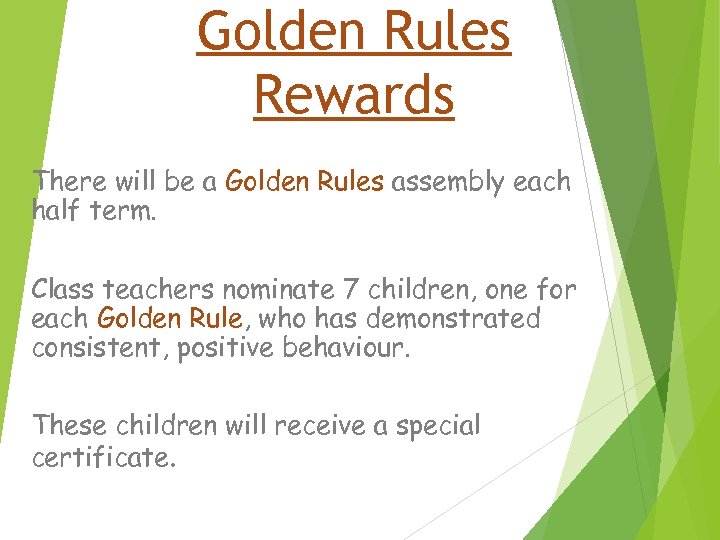 Golden Rules Rewards

There will be a Golden Rules assembly each half term.

Class teachers nominate 7 children, one for each Golden Rule, who has demonstrated consistent, positive behaviour.

These children will receive a special certificate.